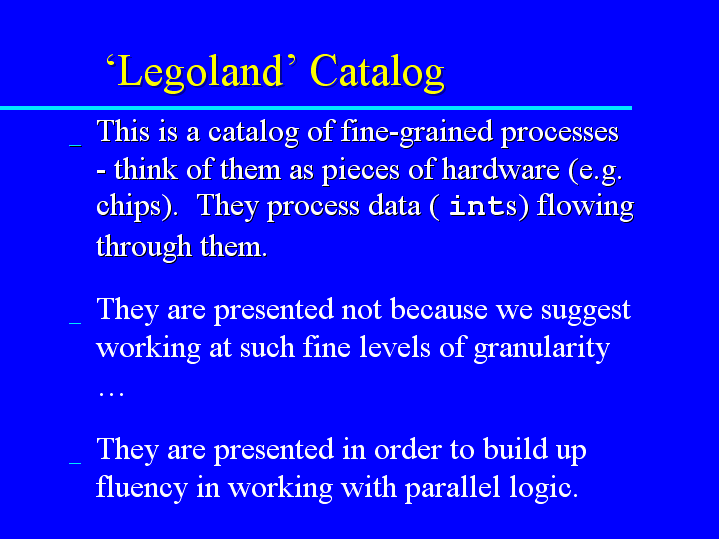 ‘Legoland’ Catalog

_ This is a catalog of fine-grained processes - think of them as pieces of hardware (e.g. chips). They process data ( ints) flowing through them.

_ They are presented not because we suggest working at such fine levels of granularity …

_ They are presented in order to build up fluency in working with parallel logic.